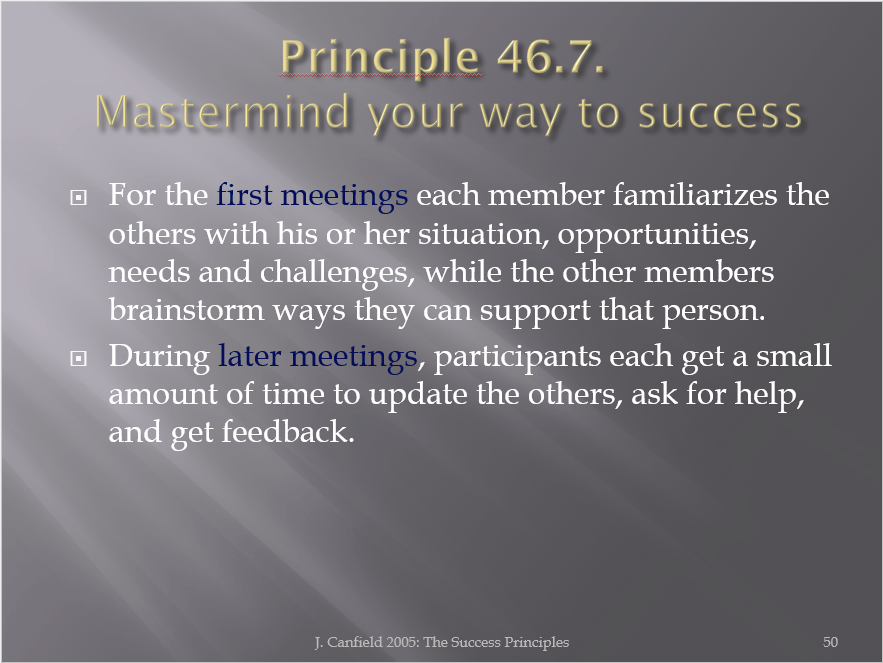 Principle 46.7.
Mastermind your way to success

For the first meetings each member familiarizes the others with his or her situation, opportunities, needs and challenges, while the other members brainstorm ways they can support that person.

During later meetings, participants each get a small amount of time to update the others, ask for help, and get feedback.

J. Canfield 2005: The Success Principles

50